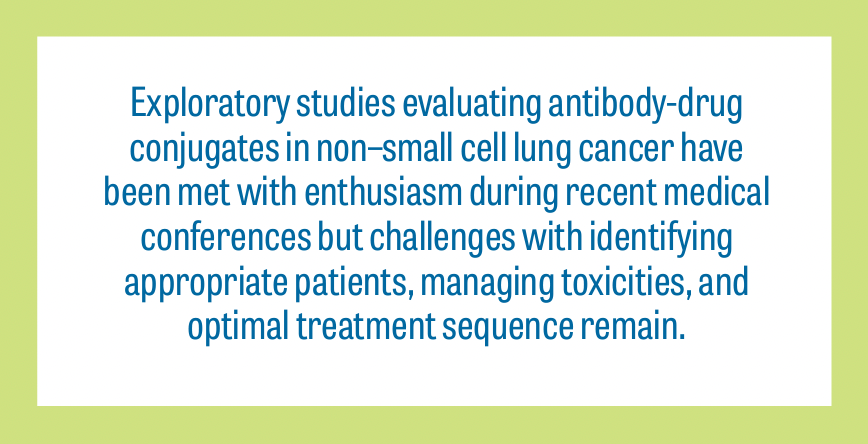 Exploratory studies evaluating antibody-drug conjugates in non–small cell lung cancer have been met with enthusiasm during recent medical conferences but challenges with identifying appropriate patients, managing toxicities, and optimal treatment sequence remain.